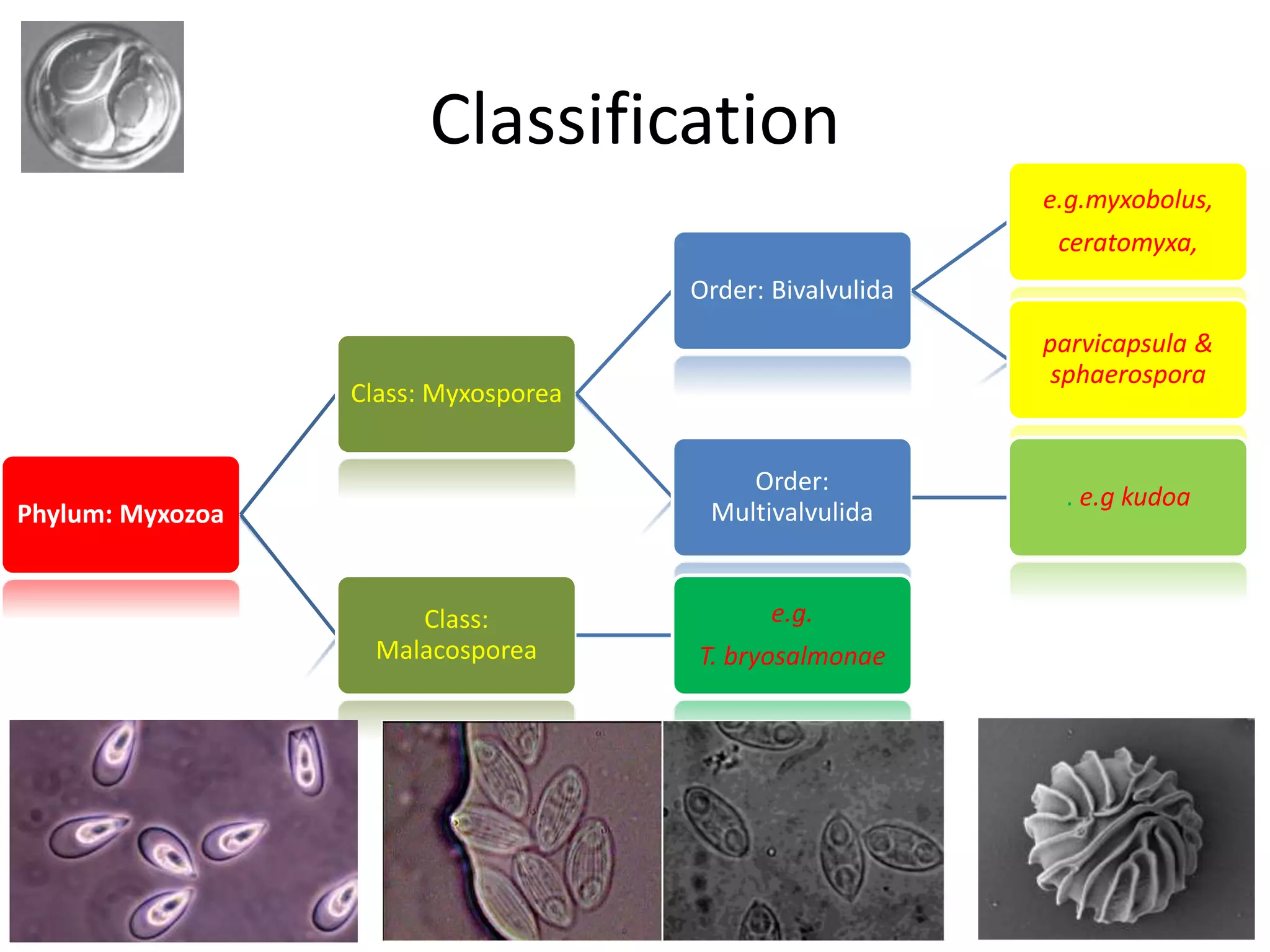 Classification

Phylum: Myxozoa

Class: Myxosporea

Class: Malacosporea

Order: Bivalvulida

Order: Multivalvulida

e.g. T. bryosalmonae

e.g.myxobolus, ceratomyxa,

parvicapsula & sphaerospora

. e.g kudoa